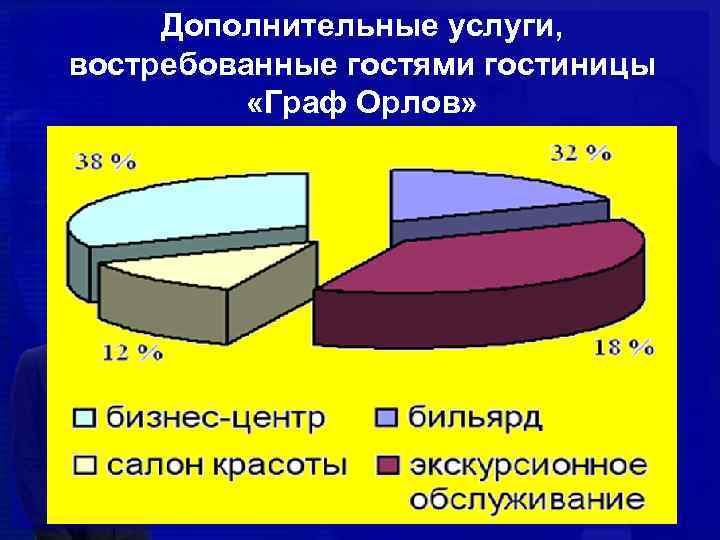 Дополнительные услуги, востребованные гостями гостиницы «Граф Орлов»

38 %

32 %

12 %

18 %

бизнес-центр

бильярд

салон красоты

экскурсионное обслуживание